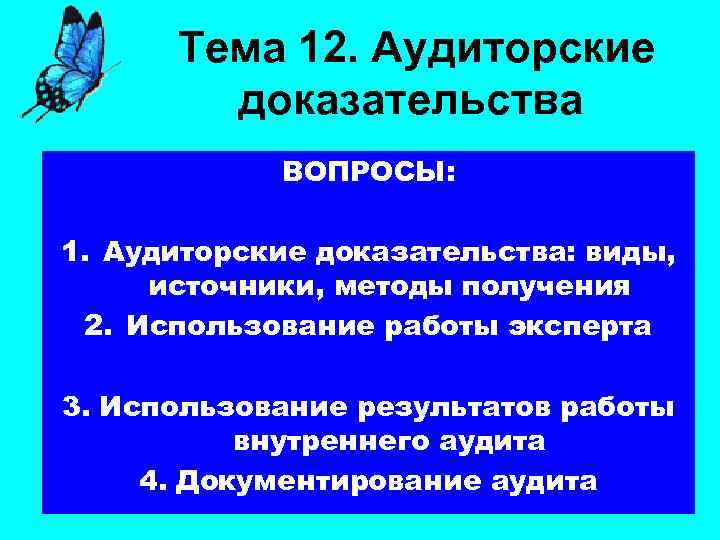 Тема 12. Аудиторские доказательства

ВОПРОСЫ:

1. Аудиторские доказательства: виды, источники, методы получения
2. Использование работы эксперта

3. Использование результатов работы внутреннего аудита
4. Документирование аудита